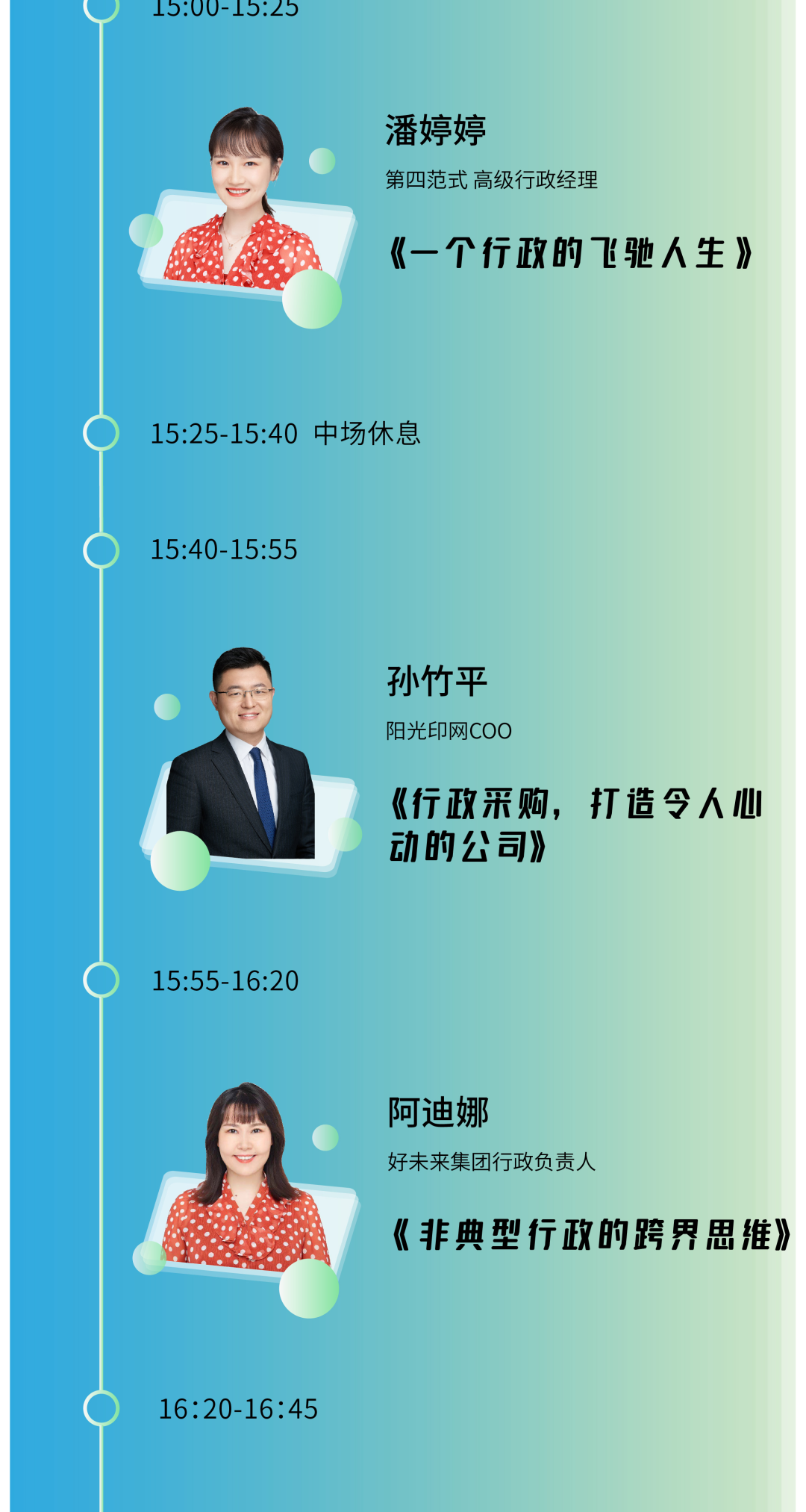 15:00-15:25

潘婷婷

第四范式 高级行政经理

《一个行政的飞驰人生》

15:25-15:40 中场休息

15:40-15:55

孙竹平

阳光印网COO

《行政采购，打造令人心动的公司》

15:55-16:20

阿迪娜

好未来集团行政负责人

《非典型行政的跨界思维》

16:20-16:45